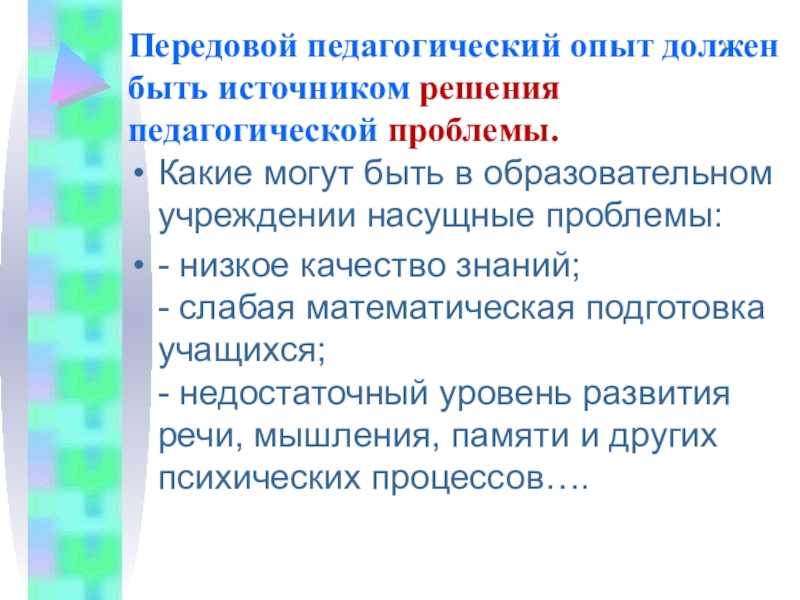 Передовой педагогический опыт должен быть источником решения педагогической проблемы.

• Какие могут быть в образовательном учреждении насущные проблемы:

• - низкое качество знаний;
- слабая математическая подготовка учащихся;
- недостаточный уровень развития речи, мышления, памяти и других психических процессов….